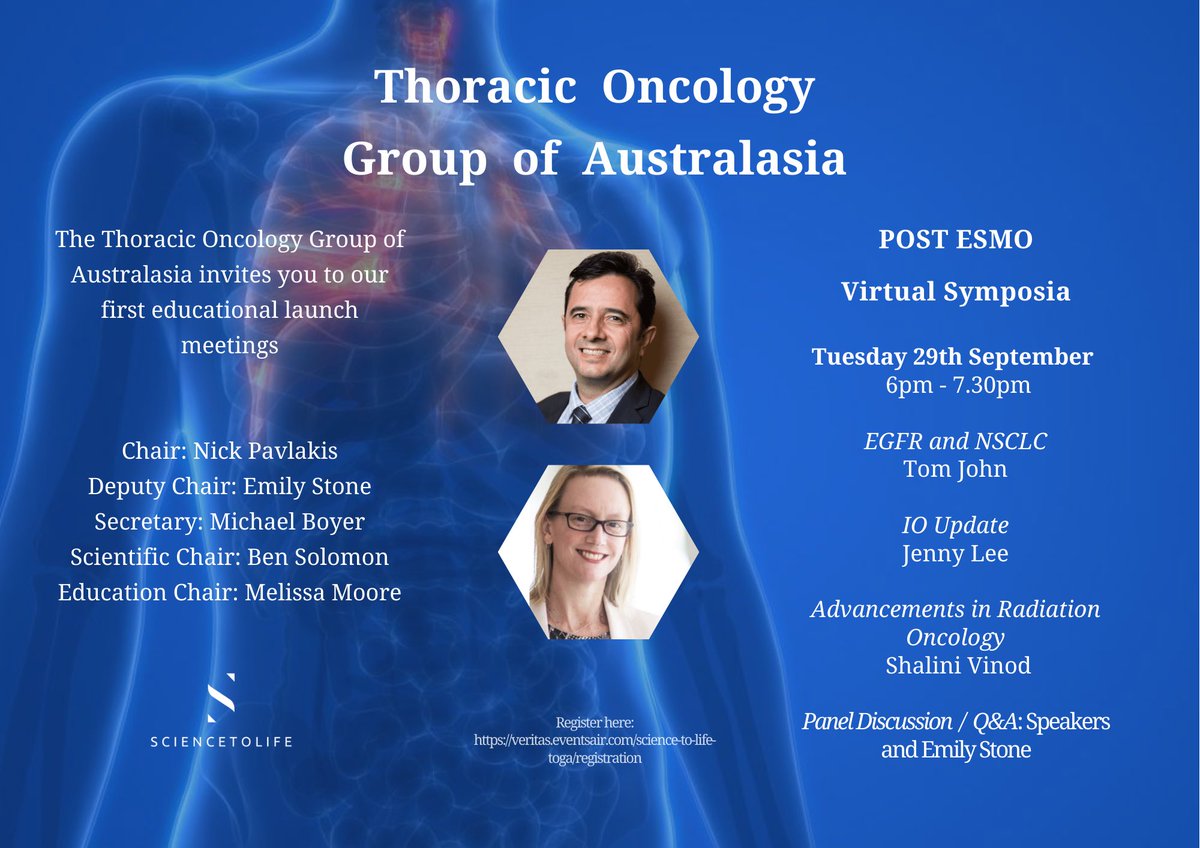 Thoracic Oncology Group of Australasia

The Thoracic Oncology Group of Australasia invites you to our first educational launch meetings

Chair: Nick Pavlakis
Deputy Chair: Emily Stone
Secretary: Michael Boyer
Scientific Chair: Ben Solomon
Education Chair: Melissa Moore

SCIENCETOLIFE

Register here: https://veritas.eventsair.com/science-to-life-toga/registration

POST ESMO

Virtual Symposia

Tuesday 29th September
6pm - 7.30pm

EGFR and NSCLC
Tom John

IO Update
Jenny Lee

Advancements in Radiation Oncology
Shalini Vinod

Panel Discussion / Q&A: Speakers and Emily Stone